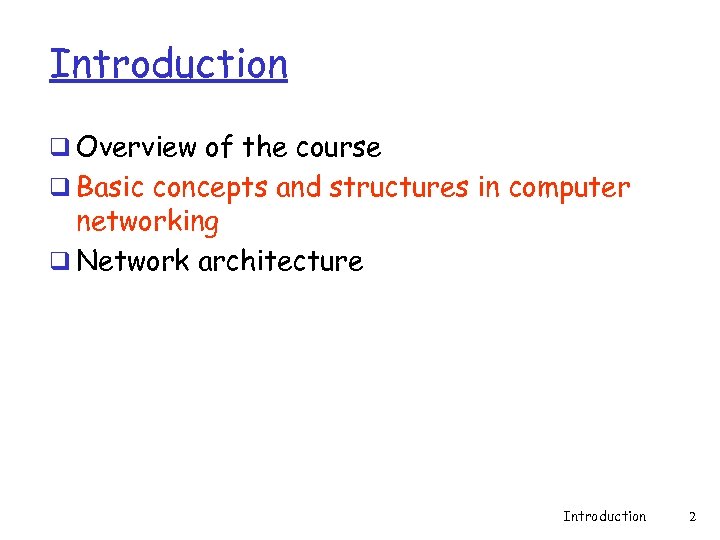 Introduction

❑ Overview of the course
❑ Basic concepts and structures in computer networking
❑ Network architecture

Introduction 2